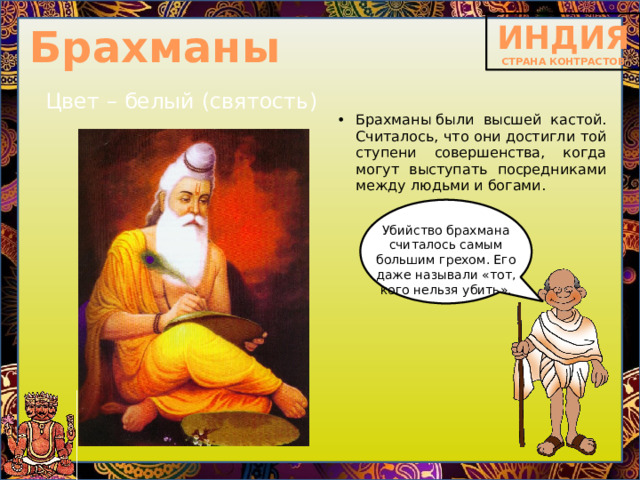 Брахманы

ИНДИЯ
СТРАНА КОНТРАСТОВ

Цвет – белый (святость)

• Брахманы были высшей кастой. Считалось, что они достигли той ступени совершенства, когда могут выступать посредниками между людьми и богами.

Убийство брахмана считалось самым большим грехом. Его даже называли «тот, кого нельзя убить».